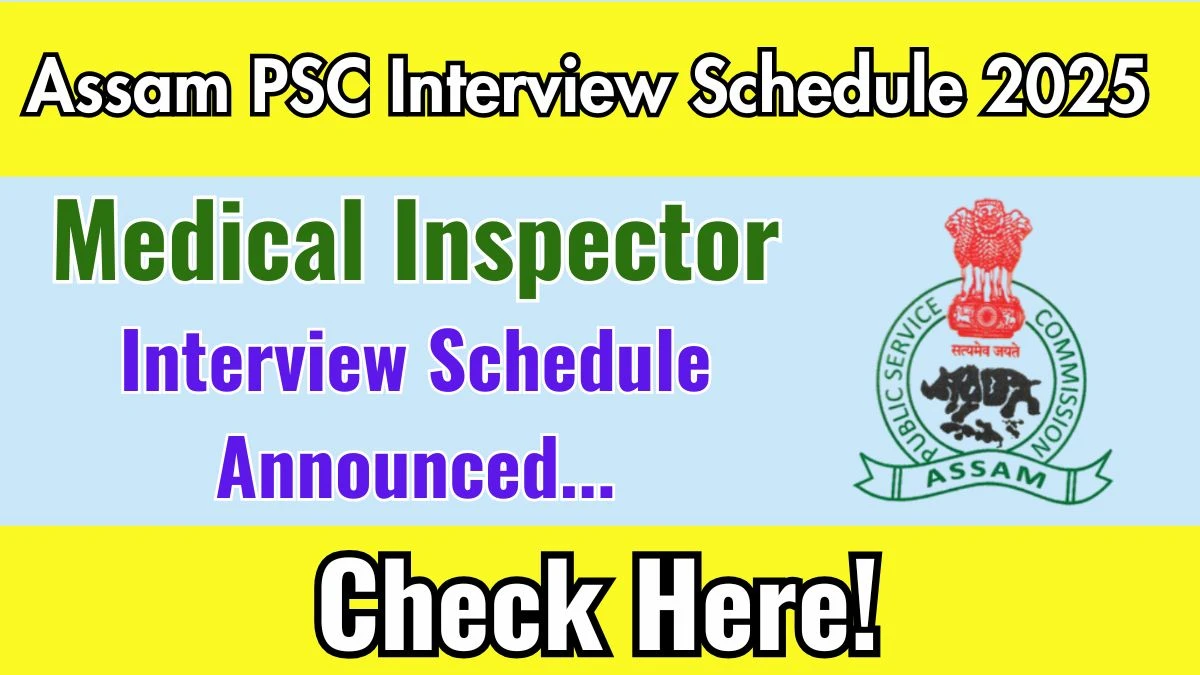 Assam PSC Interview Schedule 2025

Medical Inspector
Interview Schedule
Announced...

सत्यमेव जयते
PUBLIC SERVICE COMMISSION
ASSAM

Check Here!